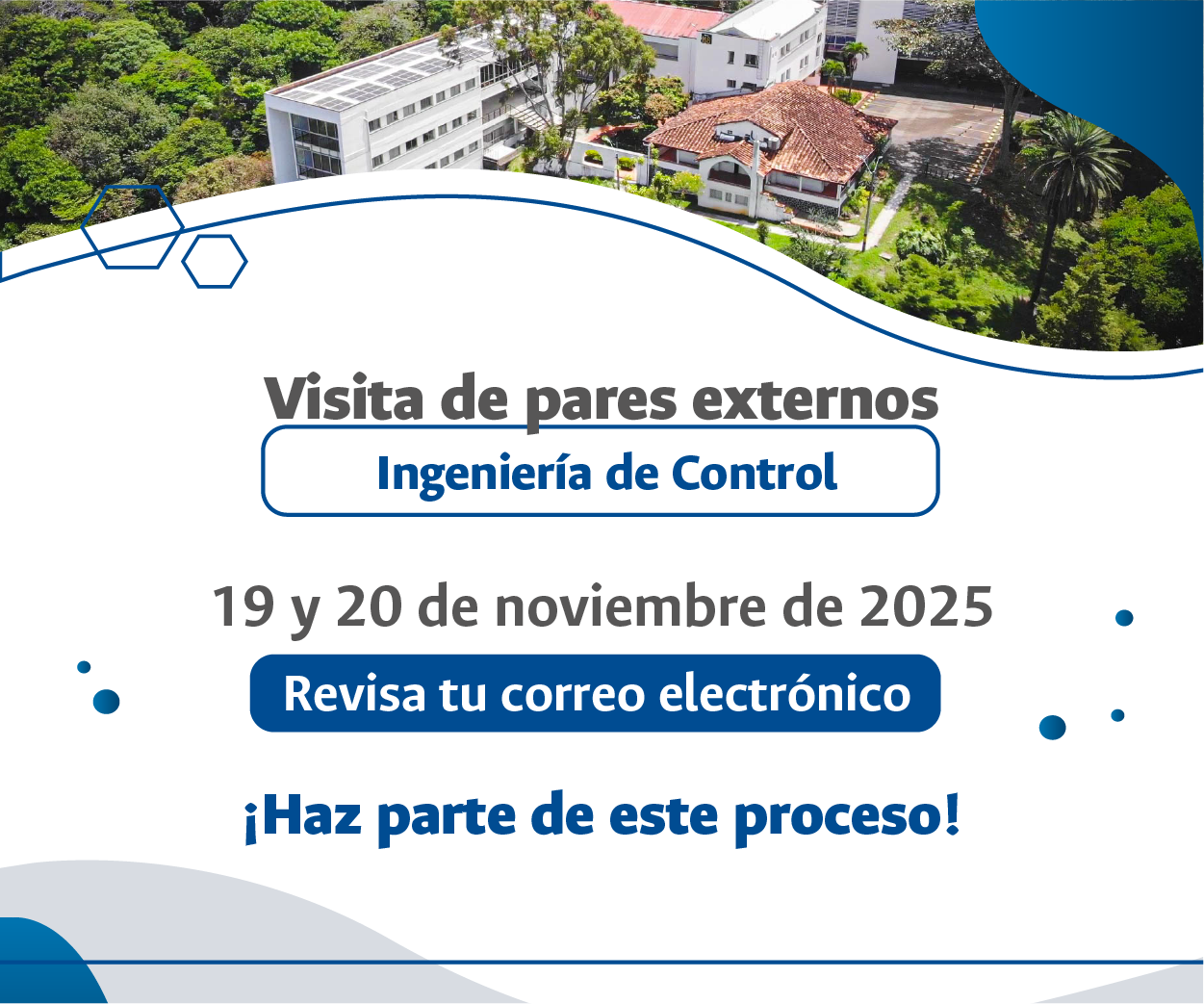 Visita de pares externos

Ingeniería de Control

19 y 20 de noviembre de 2025

Revisa tu correo electrónico

¡Haz parte de este proceso!